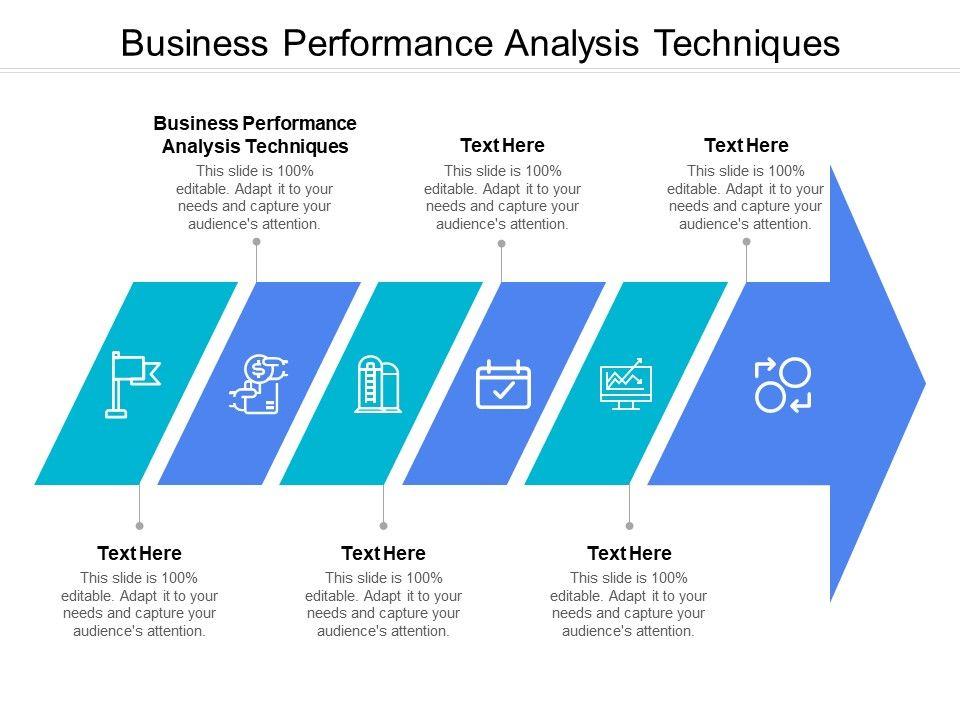 Business Performance Analysis Techniques

Business Performance Analysis Techniques
This slide is 100% editable. Adapt it to your needs and capture your audience's attention.

Text Here
This slide is 100% editable. Adapt it to your needs and capture your audience's attention.

Text Here
This slide is 100% editable. Adapt it to your needs and capture your audience's attention.

Text Here
This slide is 100% editable. Adapt it to your needs and capture your audience's attention.

Text Here
This slide is 100% editable. Adapt it to your needs and capture your audience's attention.

Text Here
This slide is 100% editable. Adapt it to your needs and capture your audience's attention.